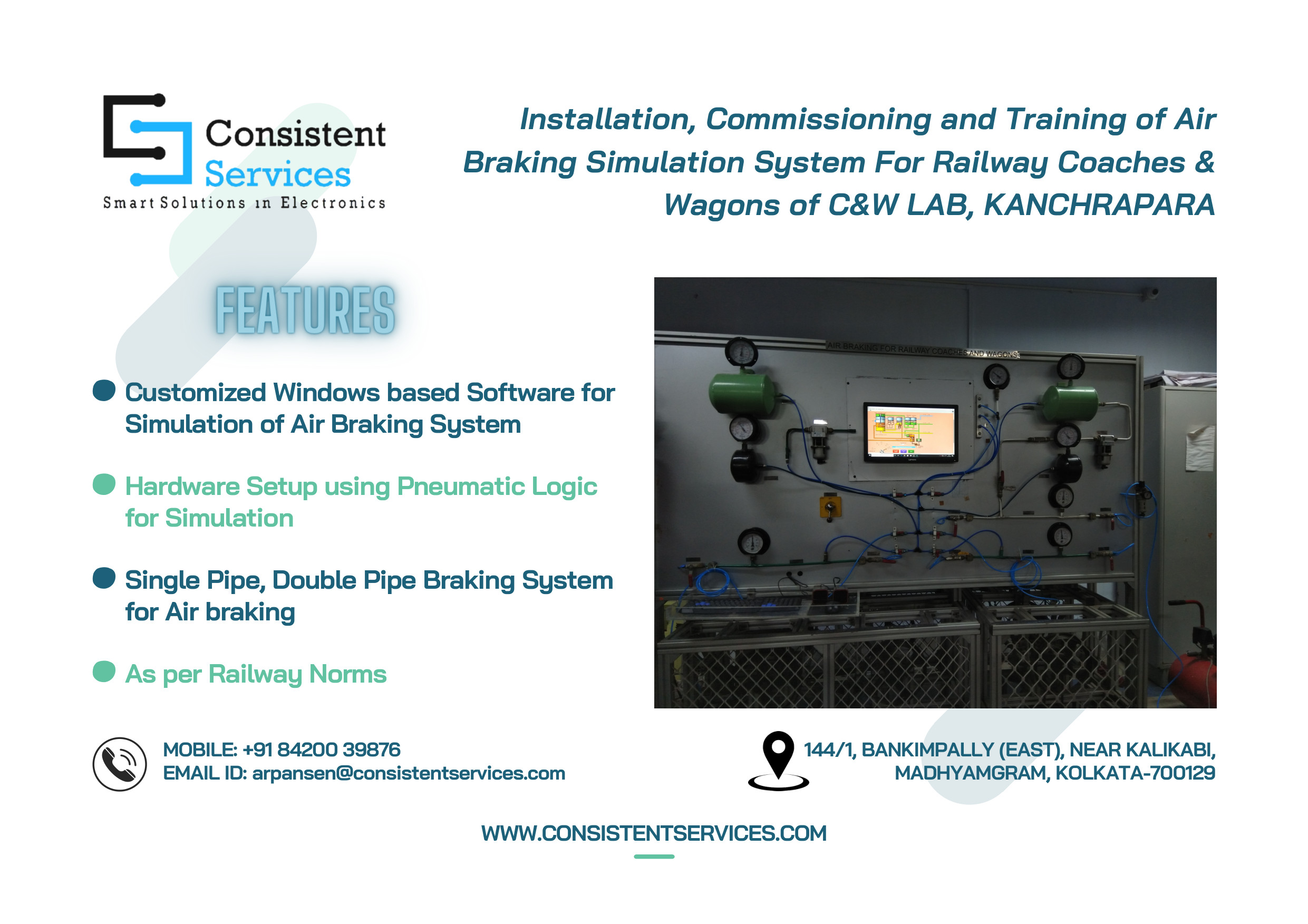 Consistent Services
Smart Solutions in Electronics

Installation, Commissioning and Training of Air Braking Simulation System For Railway Coaches & Wagons of C&W LAB, KANCHRAPARA

FEATURES

Customized Windows based Software for Simulation of Air Braking System

Hardware Setup using Pneumatic Logic for Simulation

Single Pipe, Double Pipe Braking System for Air braking

As per Railway Norms

AIR BRAKING FOR RAILWAY COACHES AND WAGONS

MOBILE: +91 84200 39876
EMAIL ID: arpansen@consistentservices.com

144/1, BANKIMPALLY (EAST), NEAR KALIKABI, MADHYAMGRAM, KOLKATA-700129

WWW.CONSISTENTSERVICES.COM